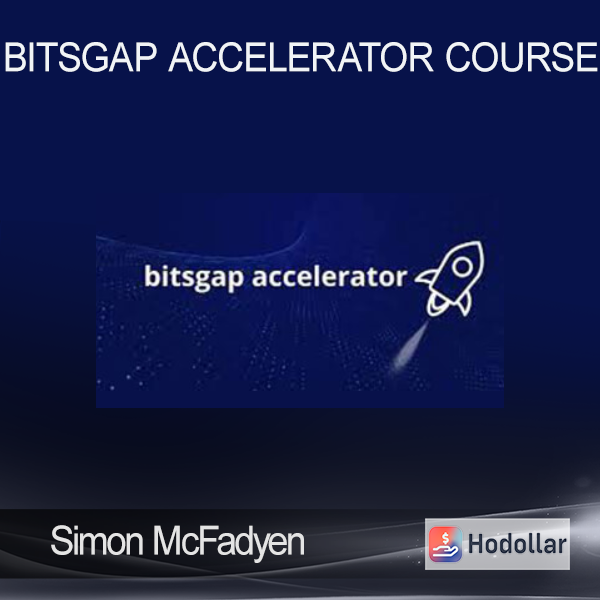 BITSGAP ACCELERATOR COURSE

bitsgap accelerator

Simon McFadyen

Hodollar